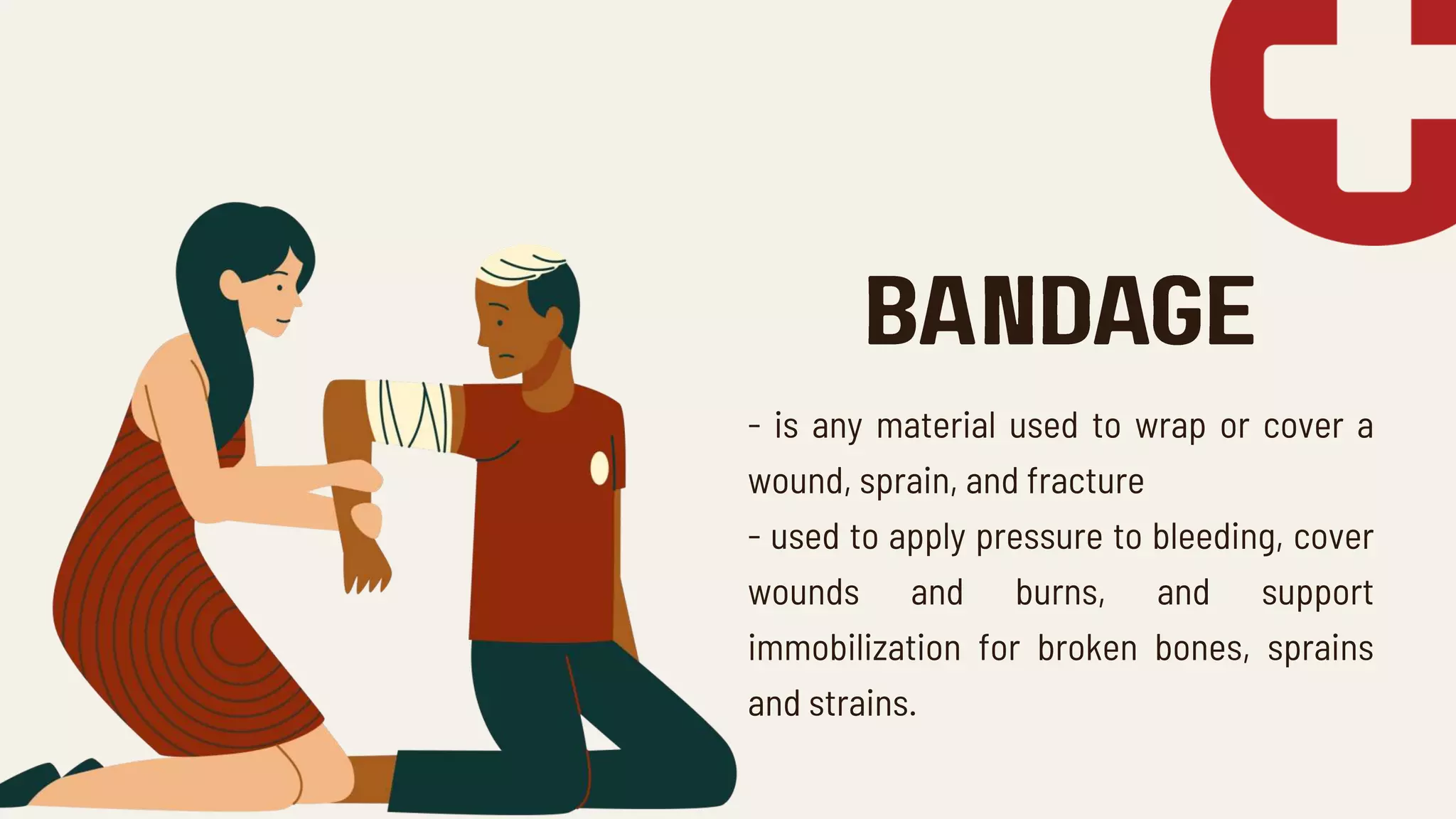 BANDAGE

- is any material used to wrap or cover a wound, sprain, and fracture

- used to apply pressure to bleeding, cover wounds and burns, and support immobilization for broken bones, sprains and strains.